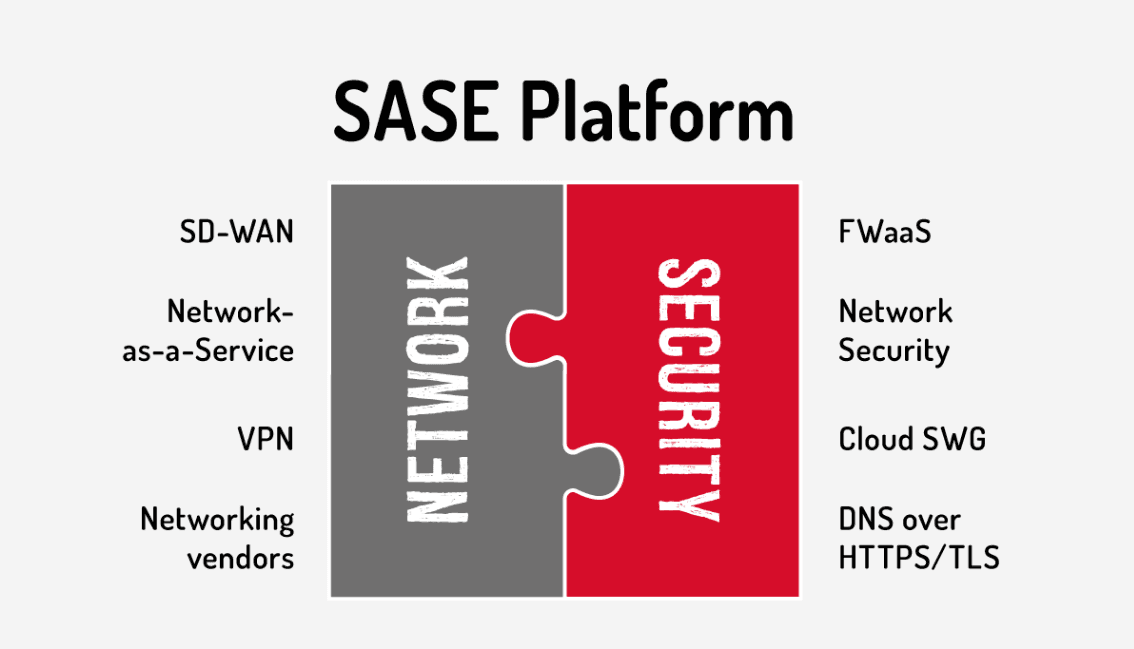 SASE Platform

SD-WAN

Network-as-a-Service

VPN

Networking vendors

NETWORK

SECURITY

FWaaS

Network Security

Cloud SWG

DNS over HTTPS/TLS